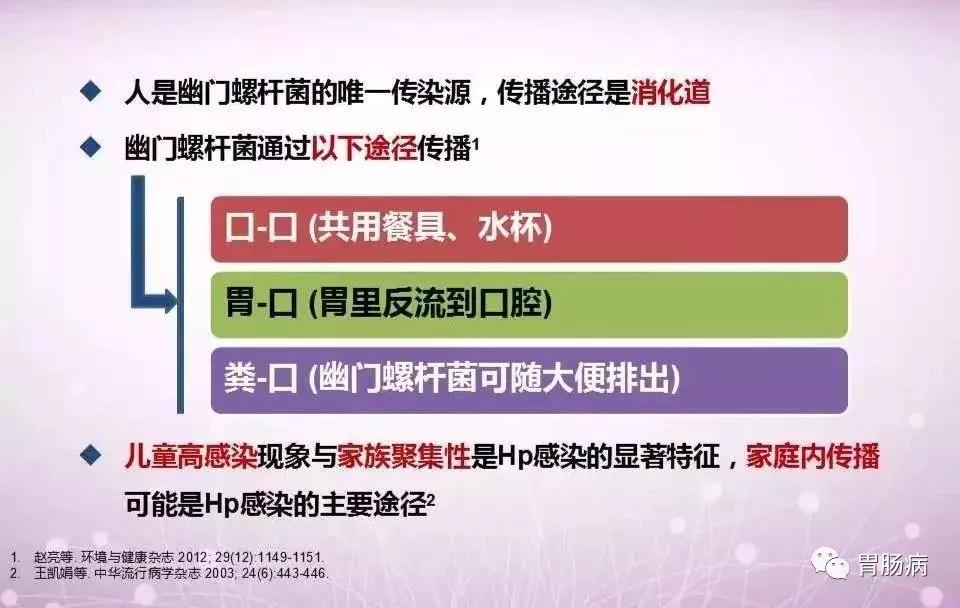 ◆ 人是幽门螺杆菌的唯一传染源，传播途径是消化道

◆ 幽门螺杆菌通过以下途径传播$^1$

口-口 (共用餐具、水杯)

胃-口 (胃里反流到口腔)

粪-口 (幽门螺杆菌可随大便排出)

◆ 儿童高感染现象与家族聚集性是Hp感染的显著特征，家庭内传播可能是Hp感染的主要途径$^2$

1. 赵亮等. 环境与健康杂志 2012; 29(12):1149-1151.
2. 王凯娟等. 中华流行病学杂志 2003; 24(6):443-446.

胃肠病